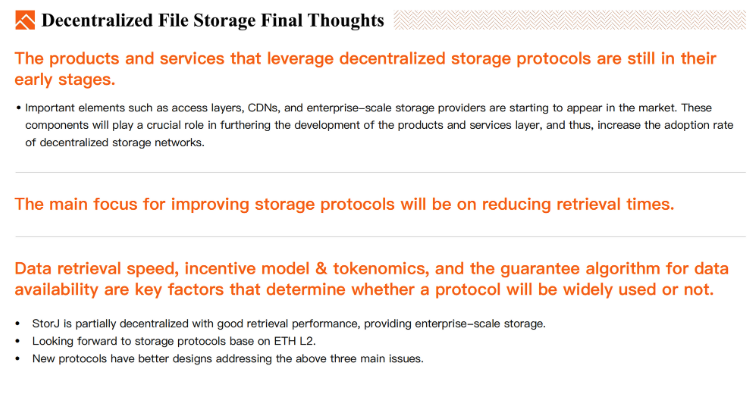 Decentralized File Storage Final Thoughts

The products and services that leverage decentralized storage protocols are still in their early stages.

• Important elements such as access layers, CDNs, and enterprise-scale storage providers are starting to appear in the market. These components will play a crucial role in furthering the development of the products and services layer, and thus, increase the adoption rate of decentralized storage networks.

The main focus for improving storage protocols will be on reducing retrieval times.

Data retrieval speed, incentive model & tokenomics, and the guarantee algorithm for data availability are key factors that determine whether a protocol will be widely used or not.

• StorJ is partially decentralized with good retrieval performance, providing enterprise-scale storage.
• Looking forward to storage protocols base on ETH L2.
• New protocols have better designs addressing the above three main issues.